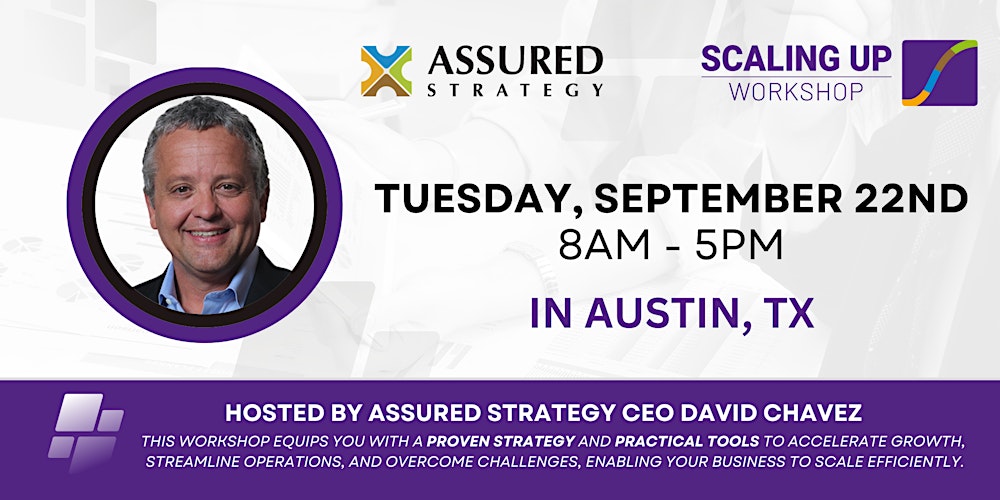 ASSURED STRATEGY

SCALING UP WORKSHOP

TUESDAY, SEPTEMBER 22ND
8AM - 5PM

IN AUSTIN, TX

HOSTED BY ASSURED STRATEGY CEO DAVID CHAVEZ

THIS WORKSHOP EQUIPS YOU WITH A PROVEN STRATEGY AND PRACTICAL TOOLS TO ACCELERATE GROWTH, STREAMLINE OPERATIONS, AND OVERCOME CHALLENGES, ENABLING YOUR BUSINESS TO SCALE EFFICIENTLY.